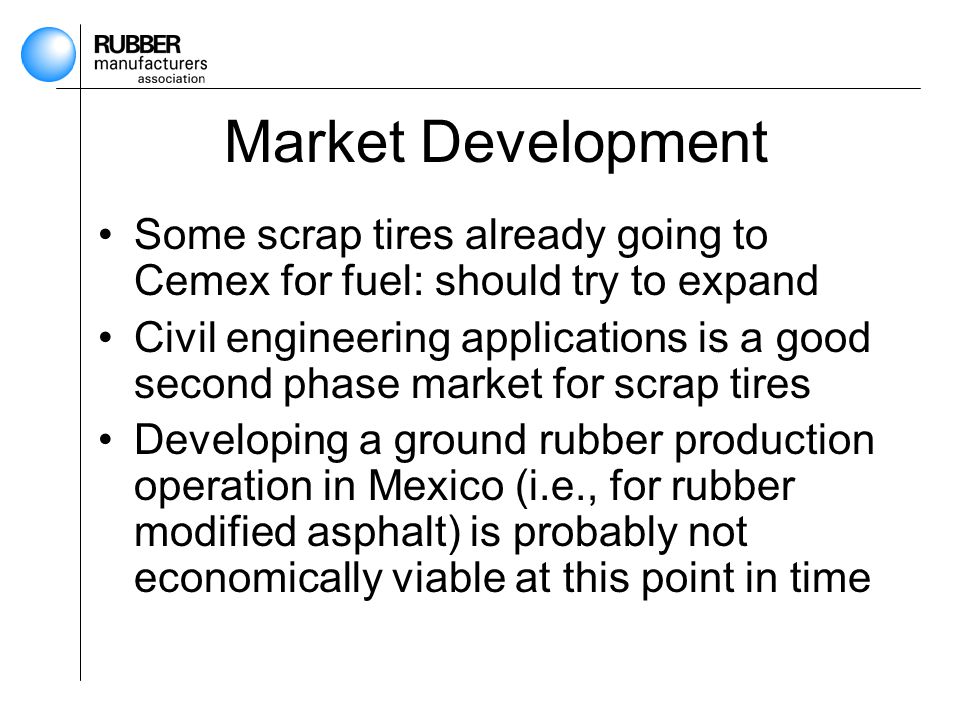 RUBBER
manufacturers
association

Market Development

• Some scrap tires already going to Cemex for fuel: should try to expand
• Civil engineering applications is a good second phase market for scrap tires
• Developing a ground rubber production operation in Mexico (i.e., for rubber modified asphalt) is probably not economically viable at this point in time